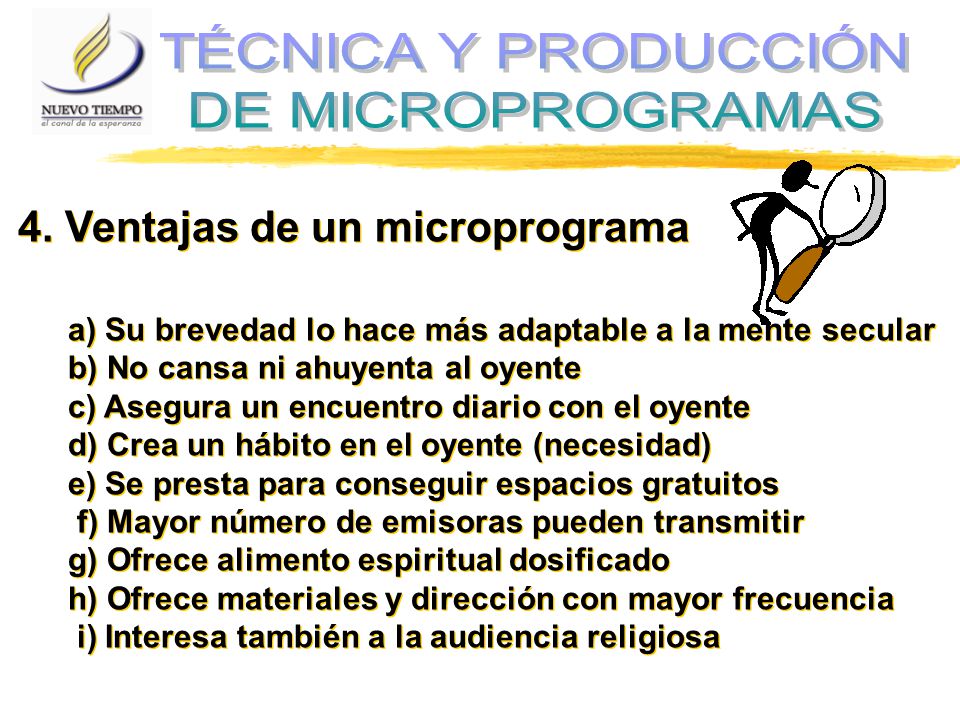 NUEVO TIEMPO
el canal de la esperanza

TÉCNICA Y PRODUCCIÓN DE MICROPROGRAMAS

4. Ventajas de un microprograma

a) Su brevedad lo hace más adaptable a la mente secular
b) No cansa ni ahuyenta al oyente
c) Asegura un encuentro diario con el oyente
d) Crea un hábito en el oyente (necesidad)
e) Se presta para conseguir espacios gratuitos
f) Mayor número de emisoras pueden transmitir
g) Ofrece alimento espiritual dosificado
h) Ofrece materiales y dirección con mayor frecuencia
i) Interesa también a la audiencia religiosa